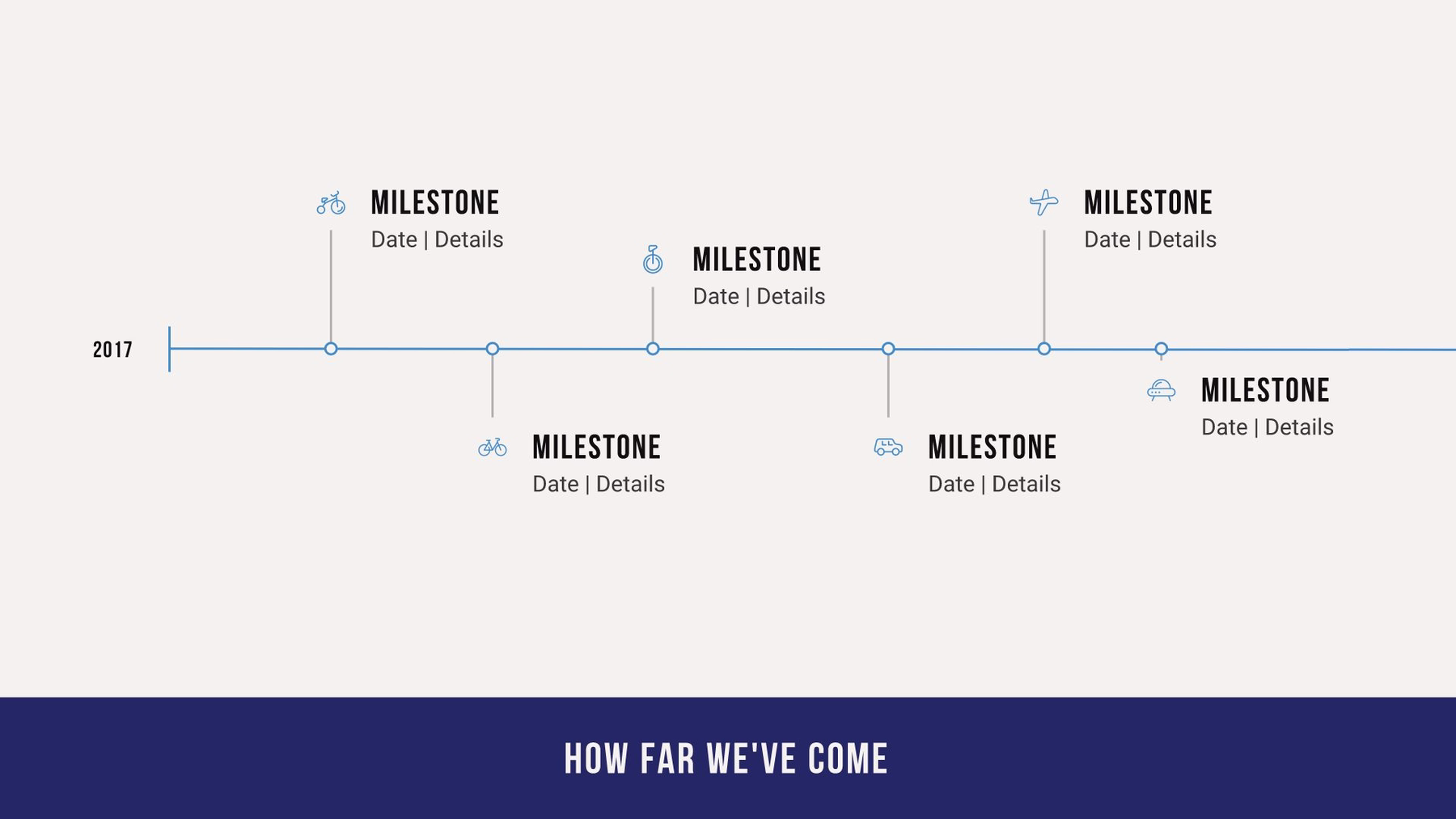 2017

MILESTONE
Date | Details

MILESTONE
Date | Details

MILESTONE
Date | Details

MILESTONE
Date | Details

MILESTONE
Date | Details

MILESTONE
Date | Details

HOW FAR WE'VE COME